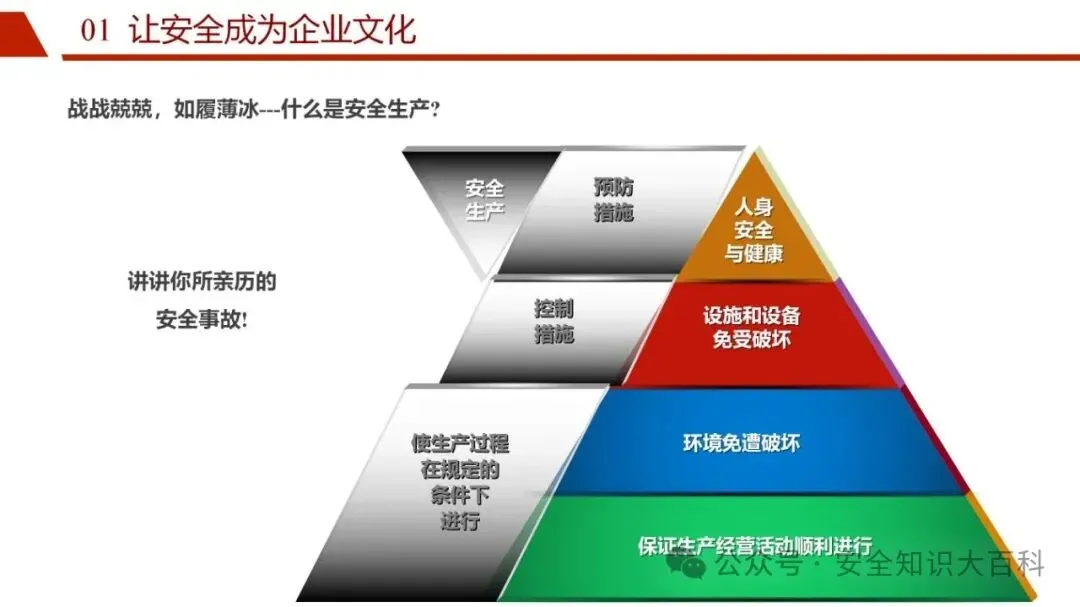 01 让安全成为企业文化

战战兢兢，如履薄冰---什么是安全生产？

讲讲你所亲历的安全事故！

安全生产

预防措施

人身安全与健康

控制措施

设施和设备免受破坏

使生产过程在规定的条件下进行

环境免遭破坏

保证生产经营活动顺利进行

公众号 · 安全知识大百科